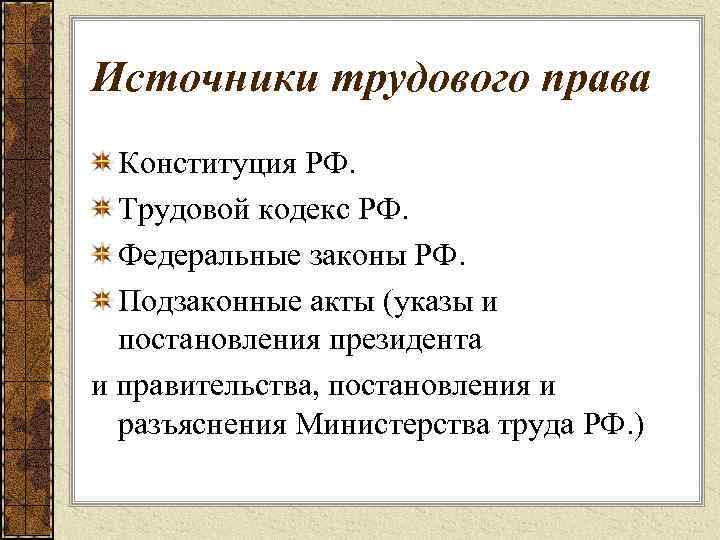 Источники трудового права

Конституция РФ.

Трудовой кодекс РФ.

Федеральные законы РФ.

Подзаконные акты (указы и постановления президента

и правительства, постановления и разъяснения Министерства труда РФ.)